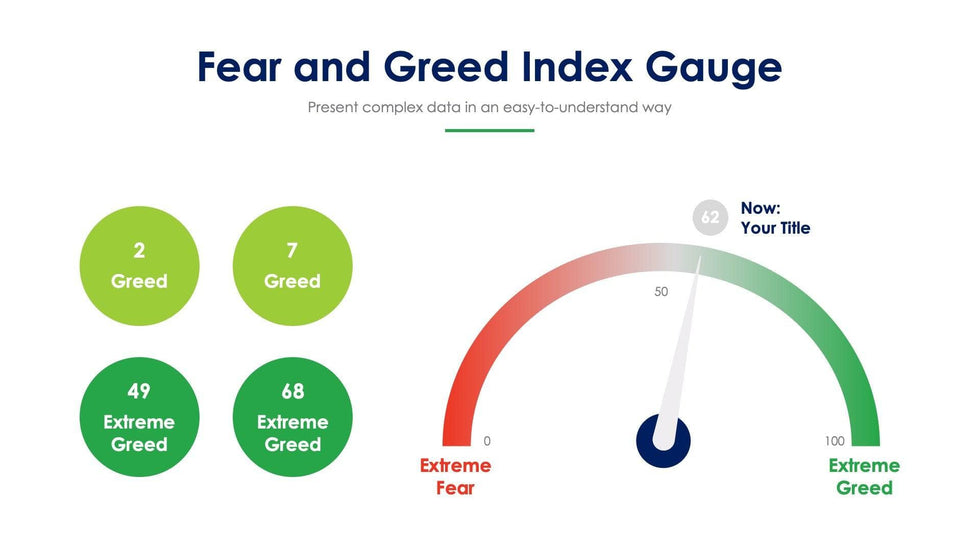 Fear and Greed Index Gauge

Present complex data in an easy-to-understand way

2
Greed

7
Greed

49
Extreme Greed

68
Extreme Greed

62

Now:
Your Title

50

0

100

Extreme Fear

Extreme Greed